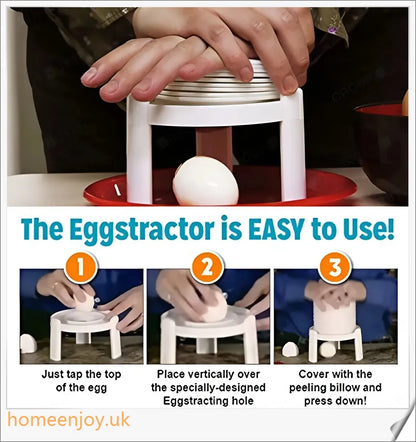 The Eggstractor is EASY to Use!

1

Just tap the top of the egg

2

Place vertically over the specially-designed Eggstracting hole

3

Cover with the peeling billow and press down!

homeenjoy.uk